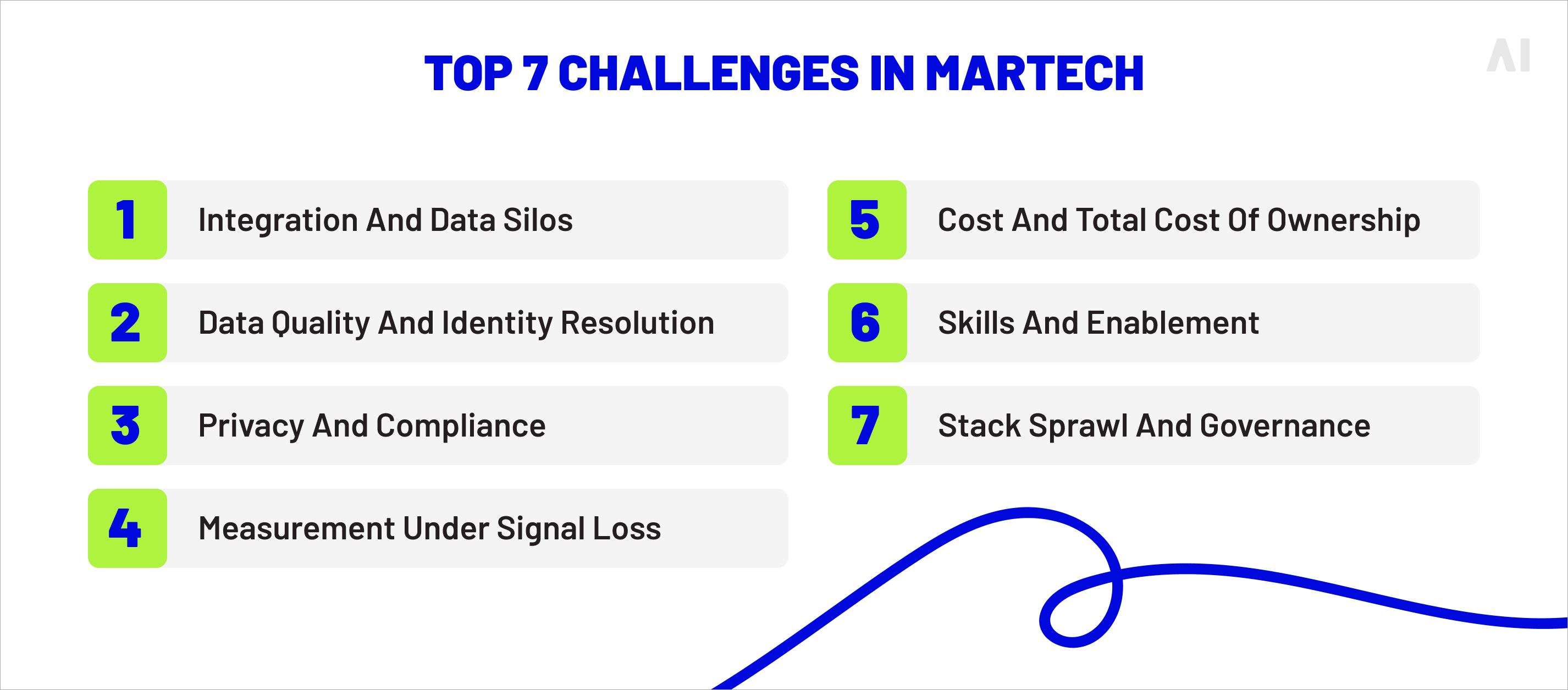 TOP 7 CHALLENGES IN MARTECH

AI

1 Integration And Data Silos

2 Data Quality And Identity Resolution

3 Privacy And Compliance

4 Measurement Under Signal Loss

5 Cost And Total Cost Of Ownership

6 Skills And Enablement

7 Stack Sprawl And Governance